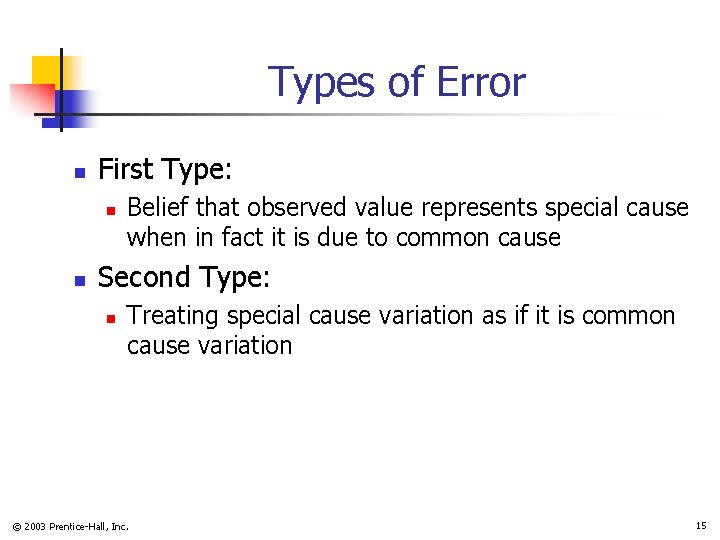 Types of Error

First Type:

Belief that observed value represents special cause when in fact it is due to common cause

Second Type:

Treating special cause variation as if it is common cause variation

© 2003 Prentice-Hall, Inc.

15